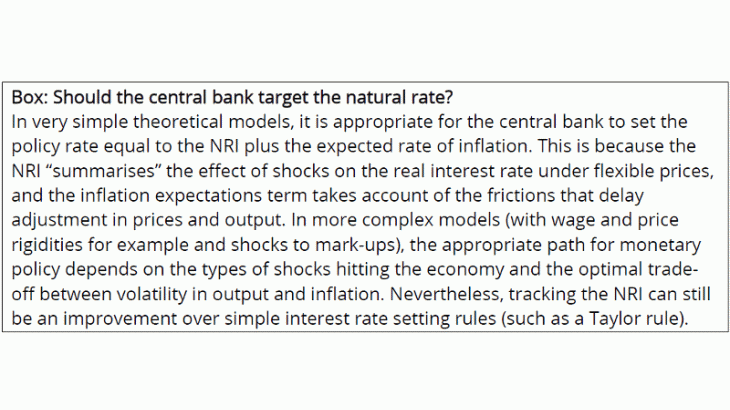 Box: Should the central bank target the natural rate?
In very simple theoretical models, it is appropriate for the central bank to set the policy rate equal to the NRI plus the expected rate of inflation. This is because the NRI “summarises” the effect of shocks on the real interest rate under flexible prices, and the inflation expectations term takes account of the frictions that delay adjustment in prices and output. In more complex models (with wage and price rigidities for example and shocks to mark-ups), the appropriate path for monetary policy depends on the types of shocks hitting the economy and the optimal trade-off between volatility in output and inflation. Nevertheless, tracking the NRI can still be an improvement over simple interest rate setting rules (such as a Taylor rule).